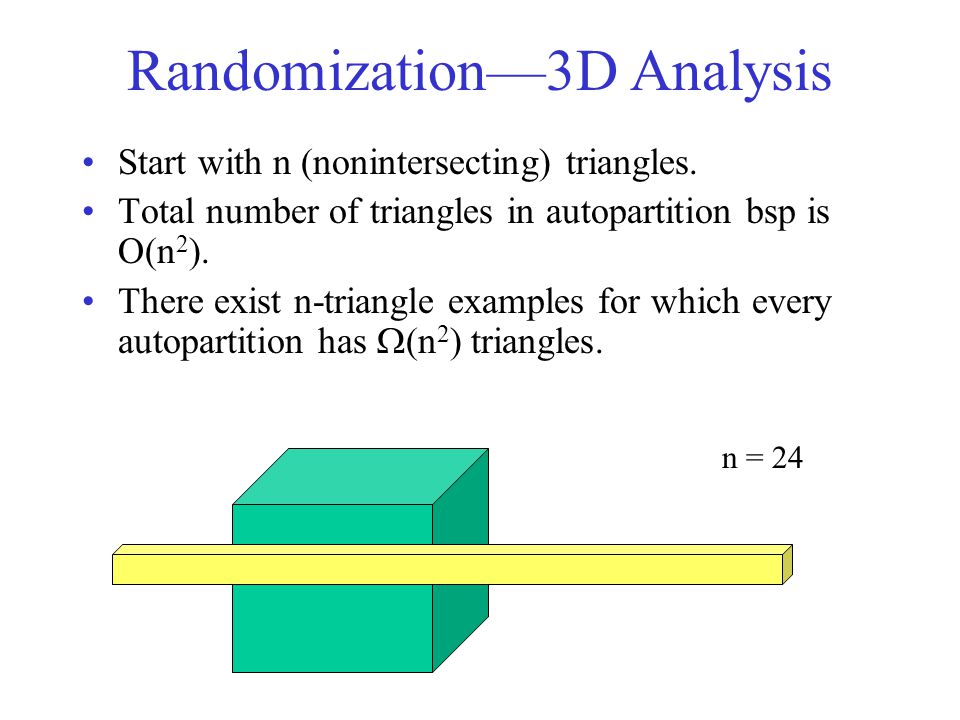 Randomization—3D Analysis

• Start with n (nonintersecting) triangles.
• Total number of triangles in autopartition bsp is $O(n^2)$.
• There exist n-triangle examples for which every autopartition has $\Omega(n^2)$ triangles.

n = 24